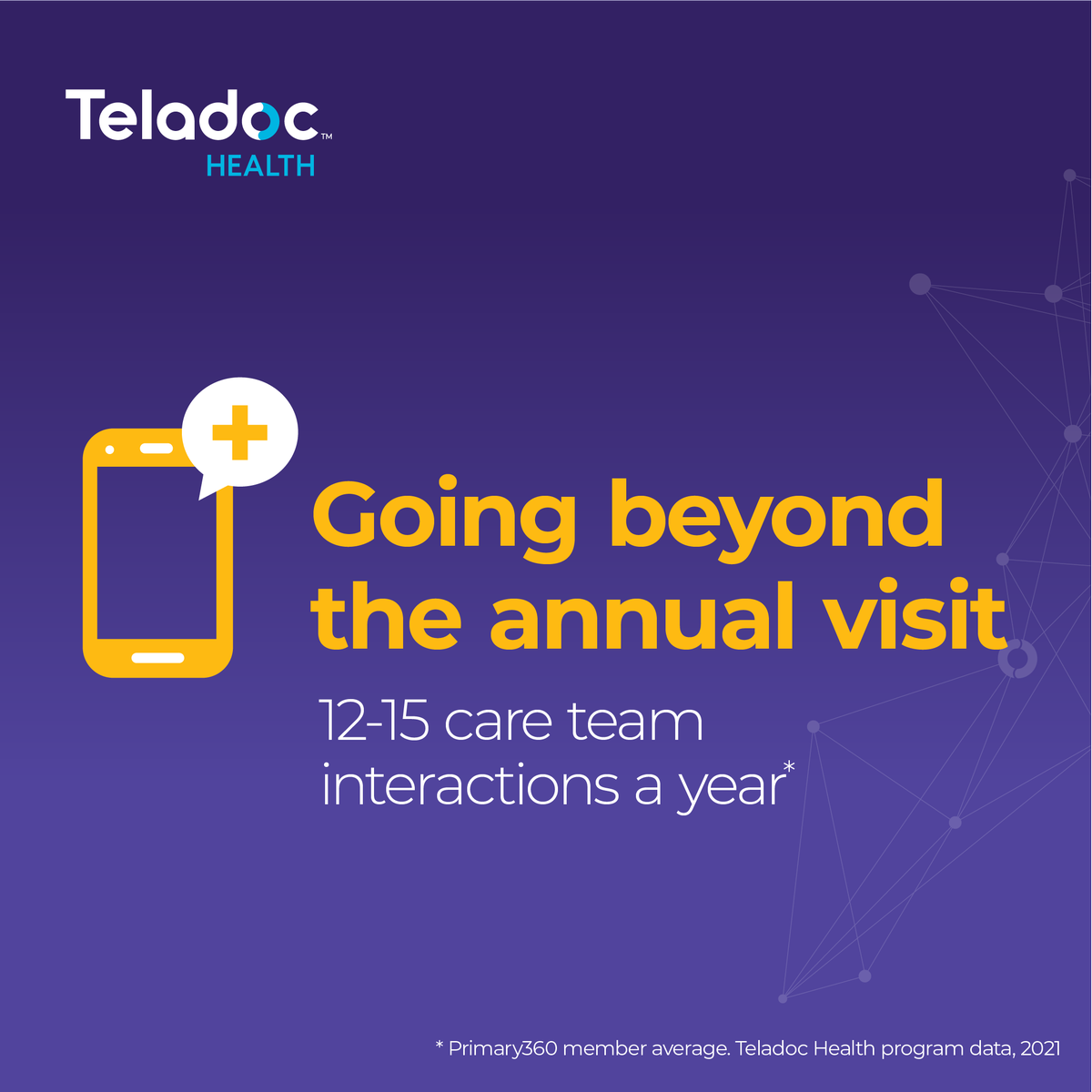 Teladoc™
HEALTH

Going beyond the annual visit

12-15 care team interactions a year*

* Primary360 member average. Teladoc Health program data, 2021